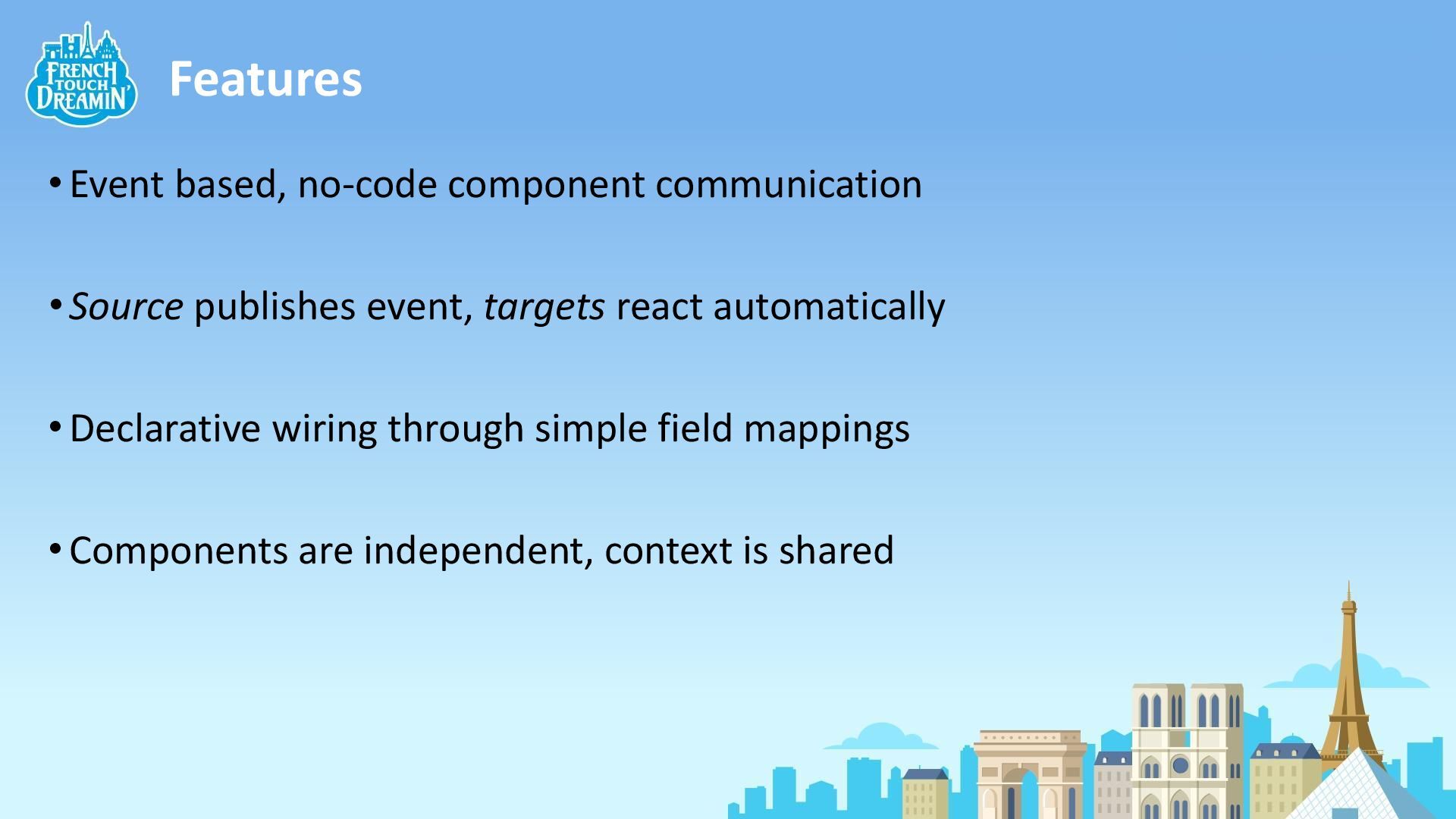 FRENCH TOUCH DREAMIN'

Features

• Event based, no-code component communication

• Source publishes event, targets react automatically

• Declarative wiring through simple field mappings

• Components are independent, context is shared